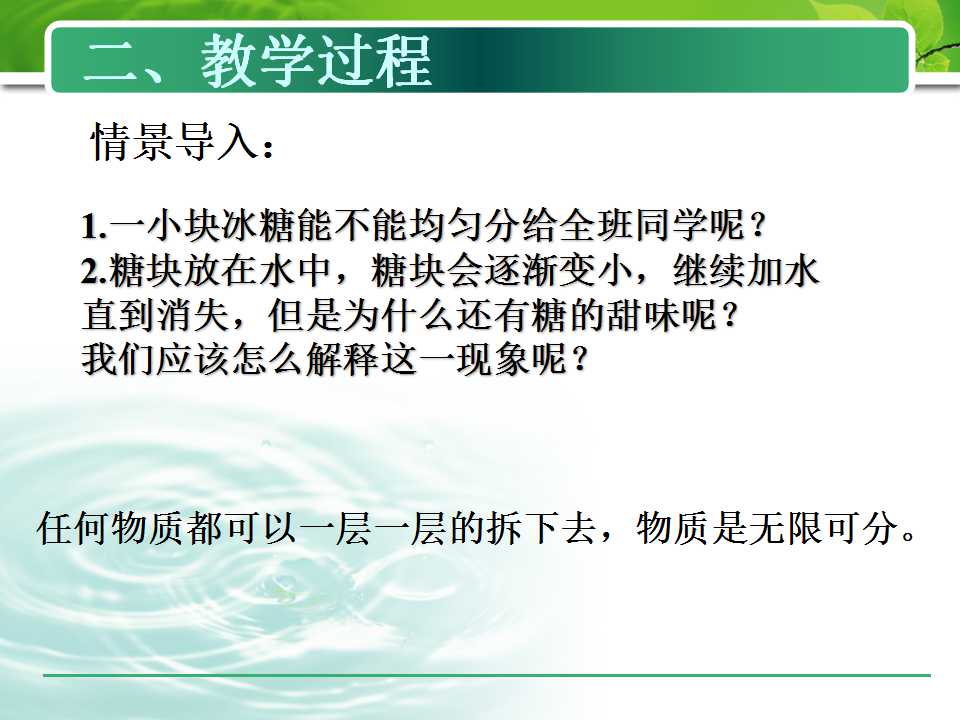 二、教学过程

情景导入：

1.一小块冰糖能不能均匀分给全班同学呢？

2.糖块放在水中，糖块会逐渐变小，继续加水直到消失，但是为什么还有糖的甜味呢？我们应该怎么解释这一现象呢？

任何物质都可以一层一层的拆下去，物质是无限可分。